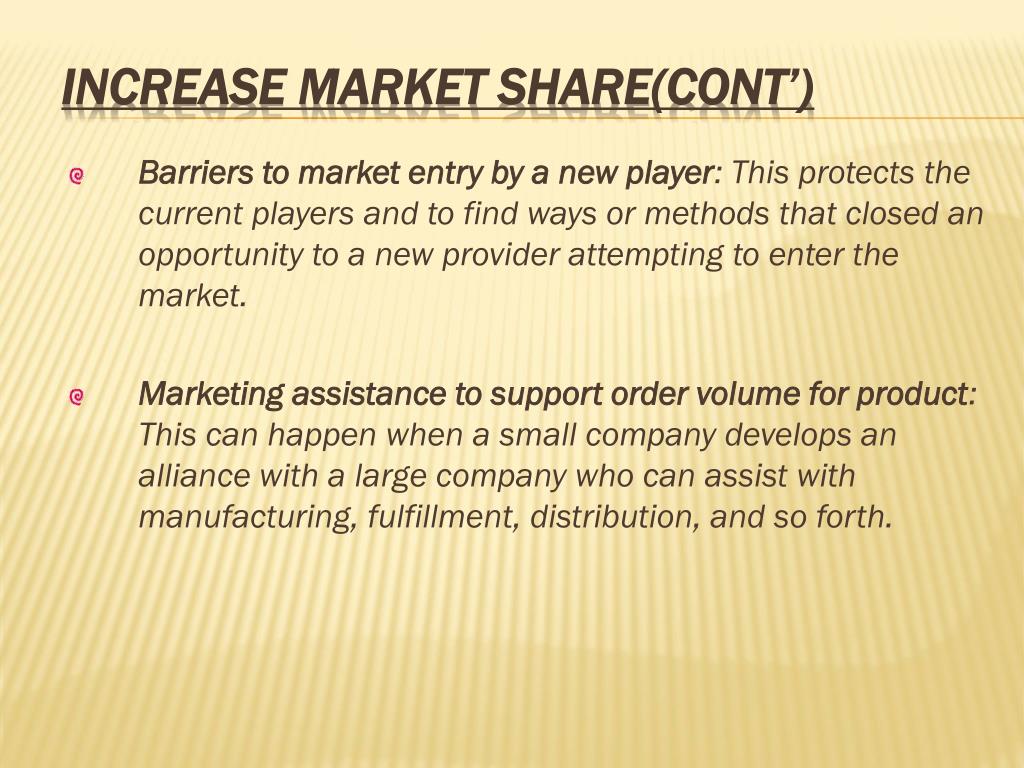 INCREASE MARKET SHARE(CONT')

Barriers to market entry by a new player: This protects the current players and to find ways or methods that closed an opportunity to a new provider attempting to enter the market.

Marketing assistance to support order volume for product: This can happen when a small company develops an alliance with a large company who can assist with manufacturing, fulfillment, distribution, and so forth.